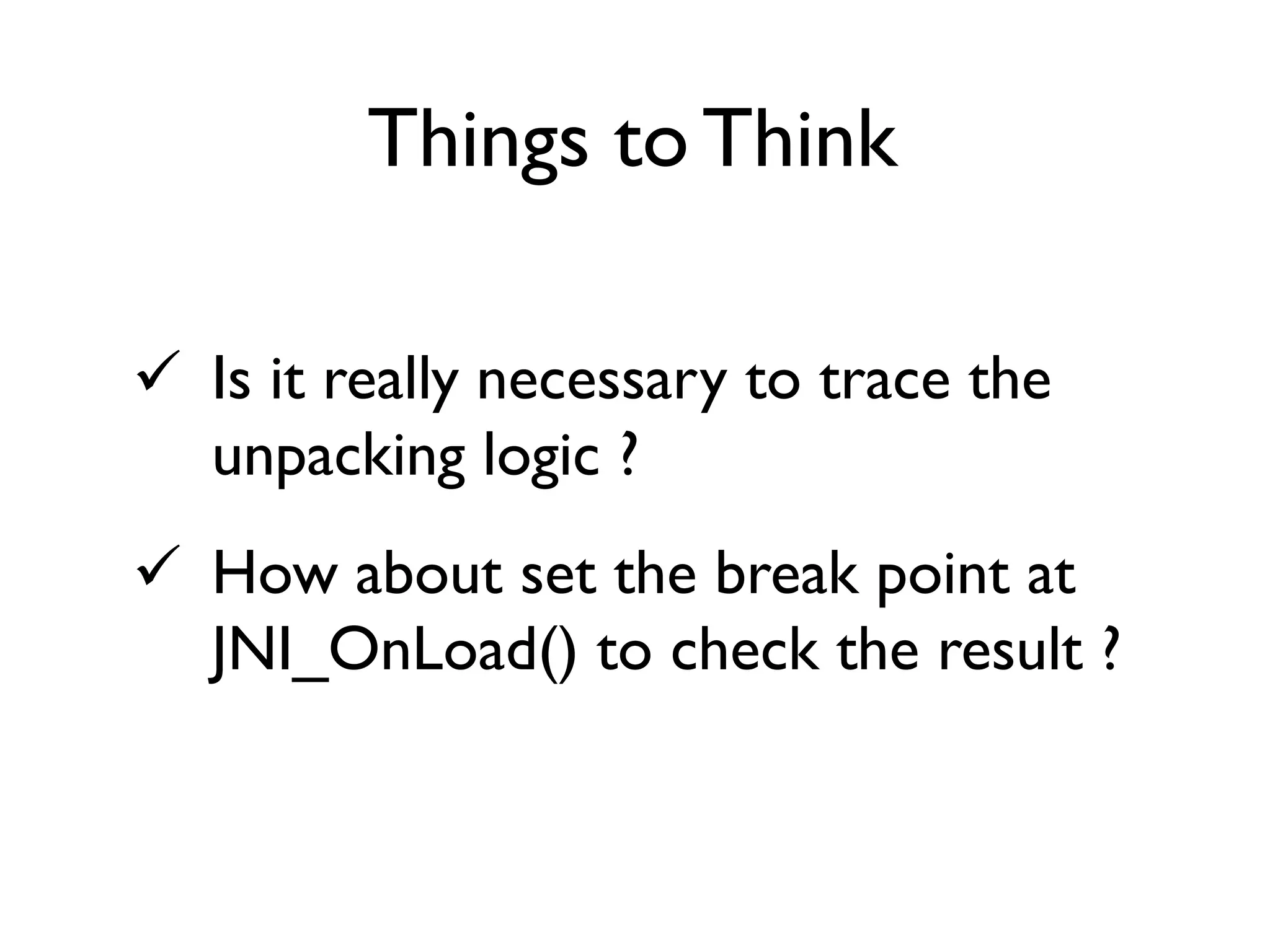 Things to Think

✓ Is it really necessary to trace the unpacking logic ?

✓ How about set the break point at JNI_OnLoad() to check the result ?